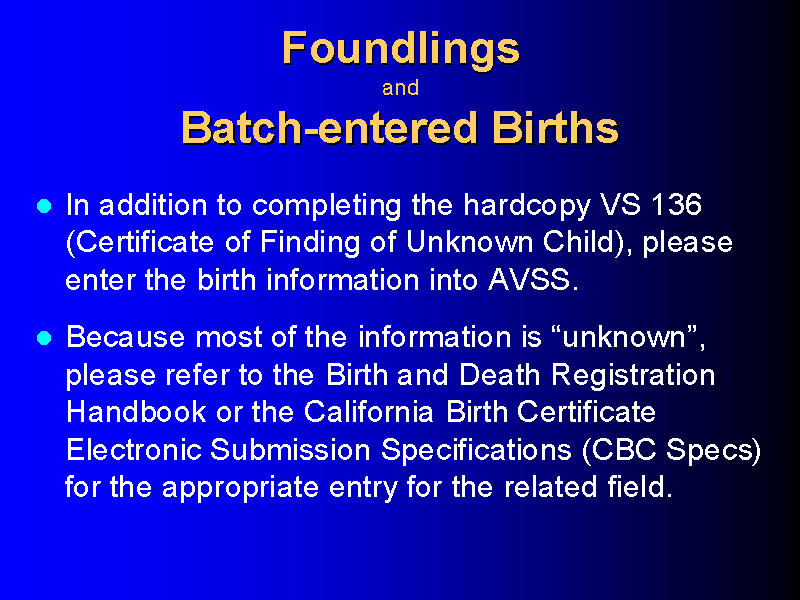 Foundlings
and
Batch-entered Births

- In addition to completing the hardcopy VS 136 (Certificate of Finding of Unknown Child), please enter the birth information into AVSS.

- Because most of the information is “unknown”, please refer to the Birth and Death Registration Handbook or the California Birth Certificate Electronic Submission Specifications (CBC Specs) for the appropriate entry for the related field.